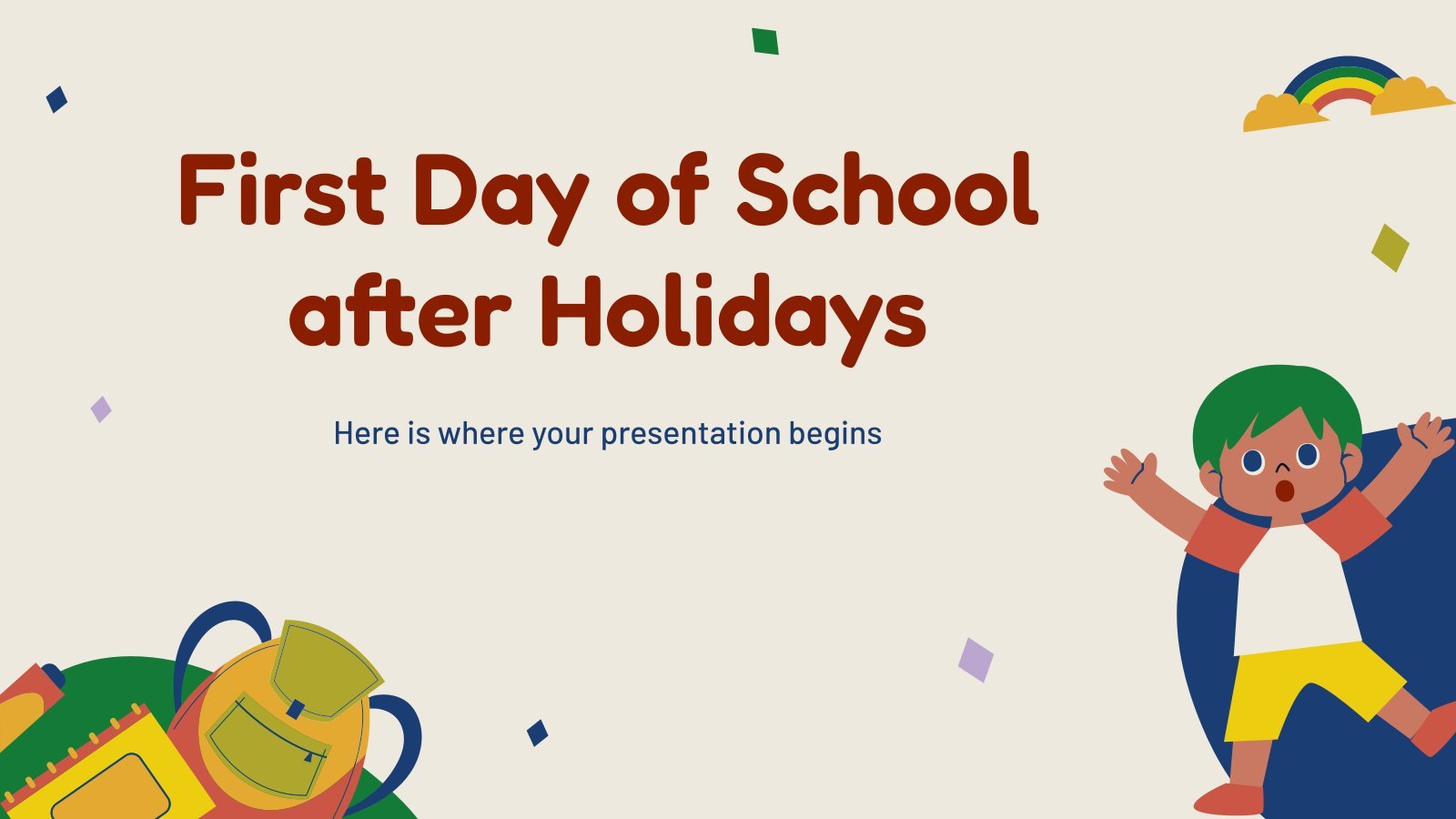 First Day of School after Holidays

Here is where your presentation begins